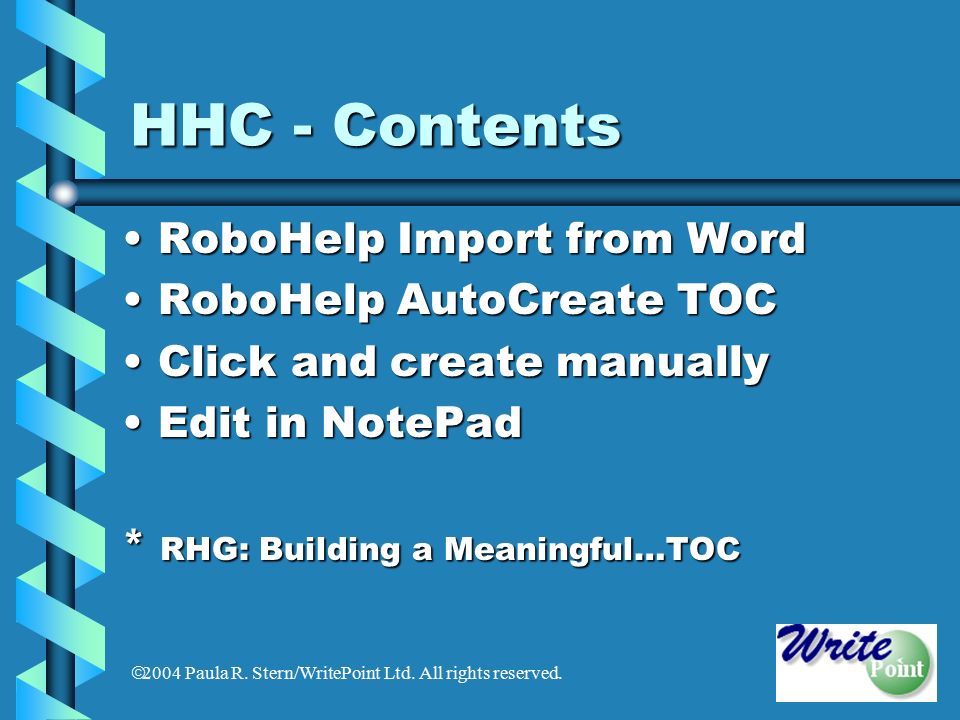 HHC - Contents

• RoboHelp Import from Word
• RoboHelp AutoCreate TOC
• Click and create manually
• Edit in NotePad

* RHG: Building a Meaningful…TOC

©2004 Paula R. Stern/WritePoint Ltd. All rights reserved.

Write Point